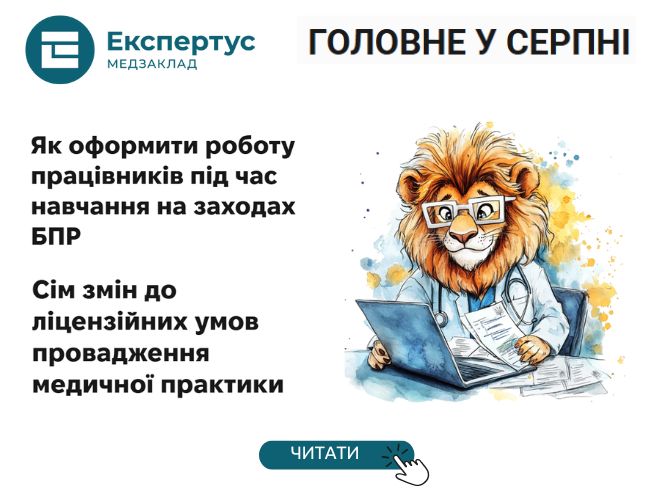 Експертус
МЕДЗАКЛАД

ГОЛОВНЕ У СЕРПНІ

Як оформити роботу працівників під час навчання на заходах БПР

Сім змін до ліцензійних умов провадження медичної практики

ЧИТАТИ